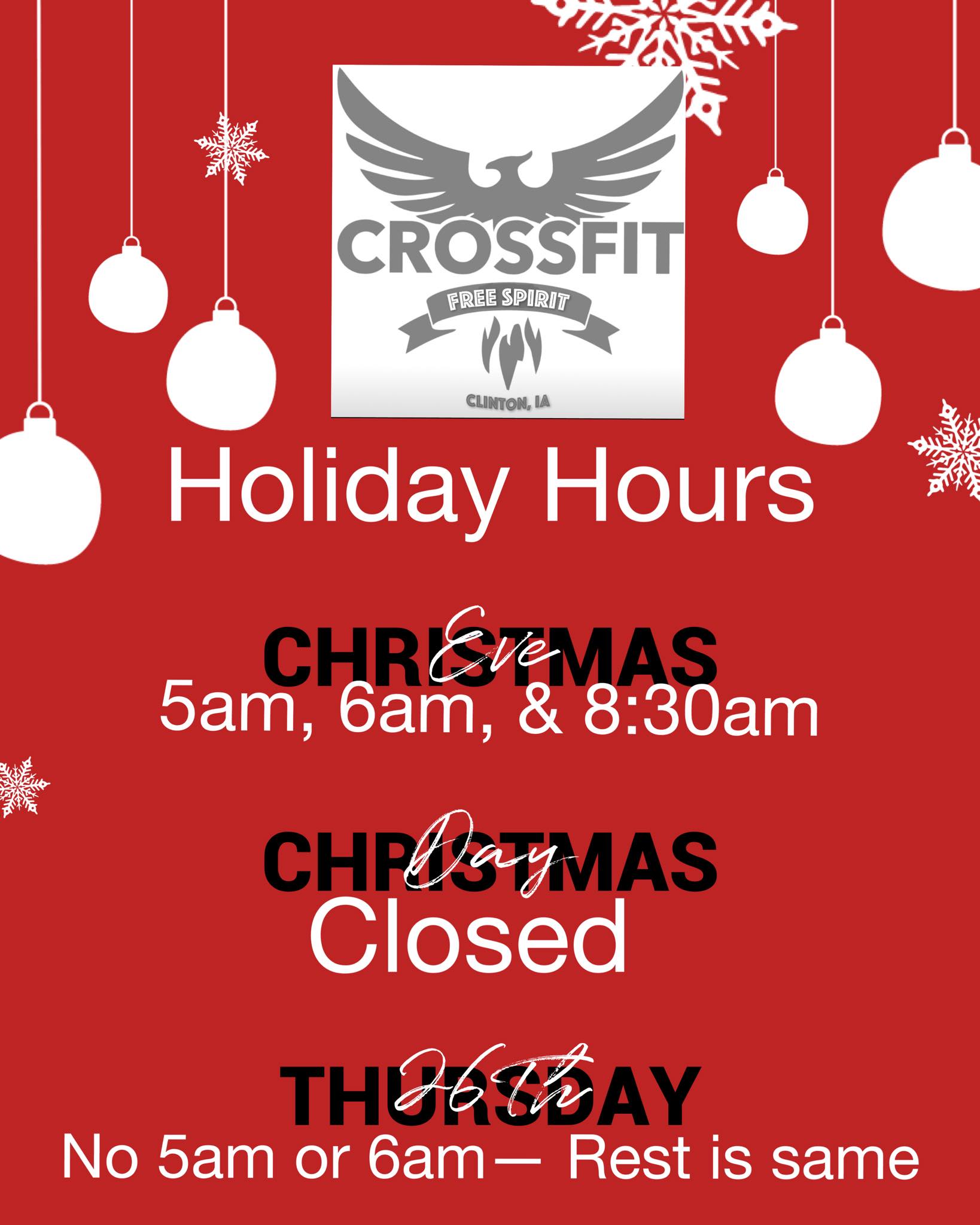 CROSSFIT
FREE SPIRIT
CLINTON, IA

Holiday Hours

CHRISTMAS
Eve
5am, 6am, & 8:30am

CHRISTMAS
Day
Closed

THURSDAY
26th
No 5am or 6am— Rest is same